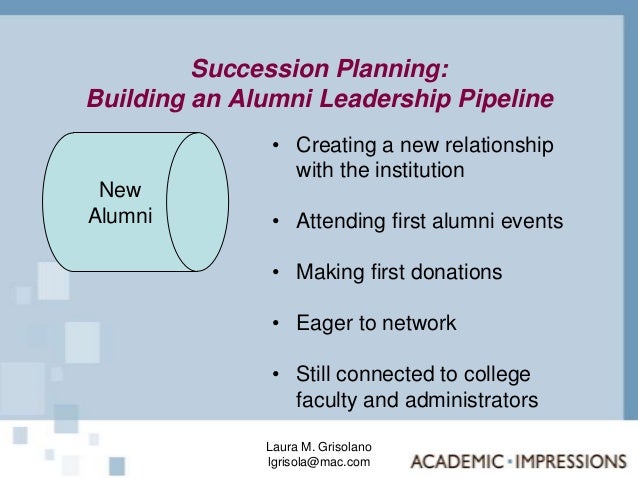 Succession Planning:
Building an Alumni Leadership Pipeline

New Alumni

• Creating a new relationship with the institution

• Attending first alumni events

• Making first donations

• Eager to network

• Still connected to college faculty and administrators

Laura M. Grisolano
lgrisola@mac.com

ACADEMIC · IMPRESSIONS